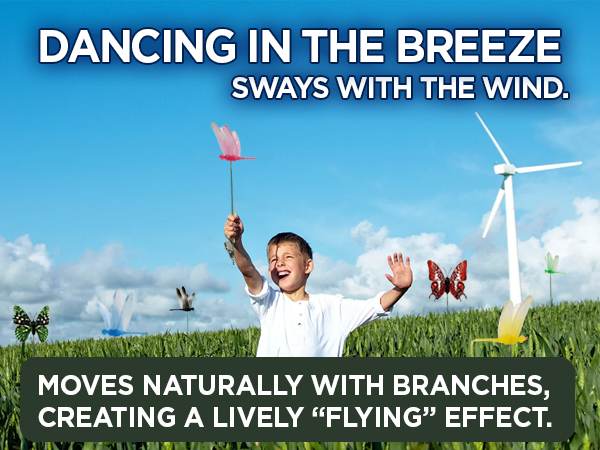 DANCING IN THE BREEZE
SWAYS WITH THE WIND.

MOVES NATURALLY WITH BRANCHES, CREATING A LIVELY "FLYING" EFFECT.